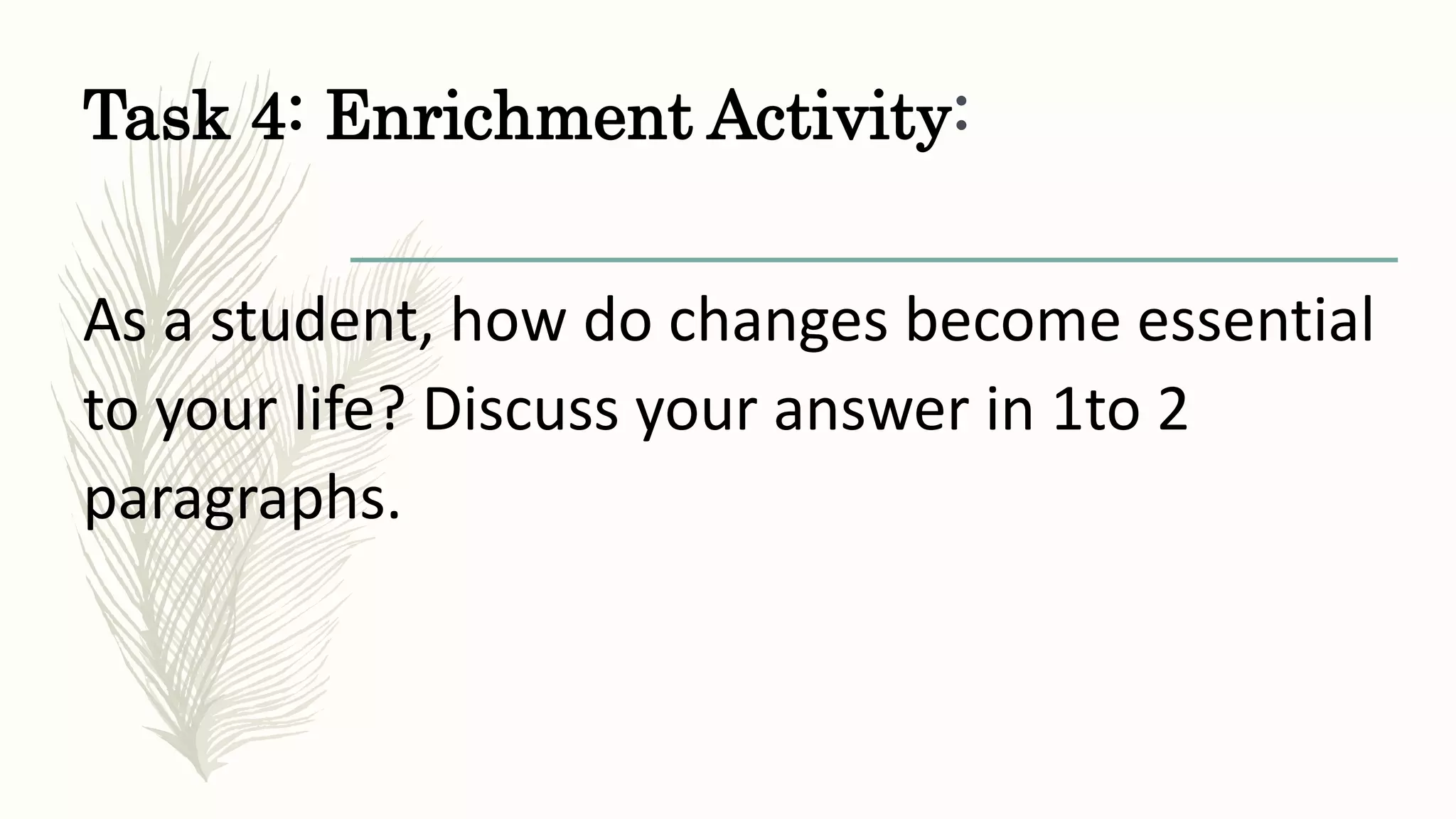 Task 4: Enrichment Activity:

As a student, how do changes become essential to your life? Discuss your answer in 1to 2 paragraphs.